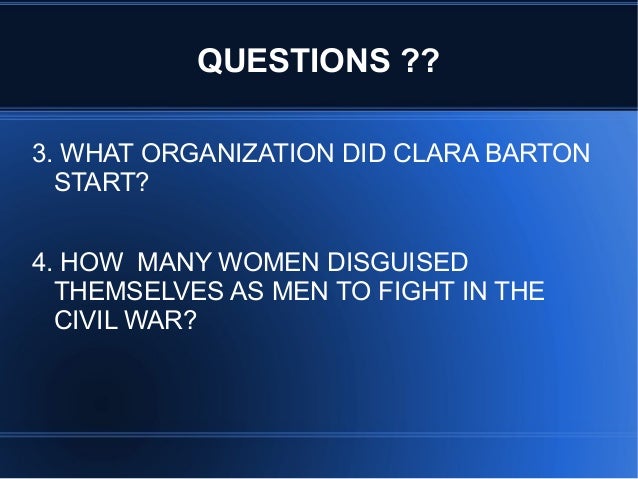 QUESTIONS ??

3. WHAT ORGANIZATION DID CLARA BARTON START?

4. HOW MANY WOMEN DISGUISED THEMSELVES AS MEN TO FIGHT IN THE CIVIL WAR?